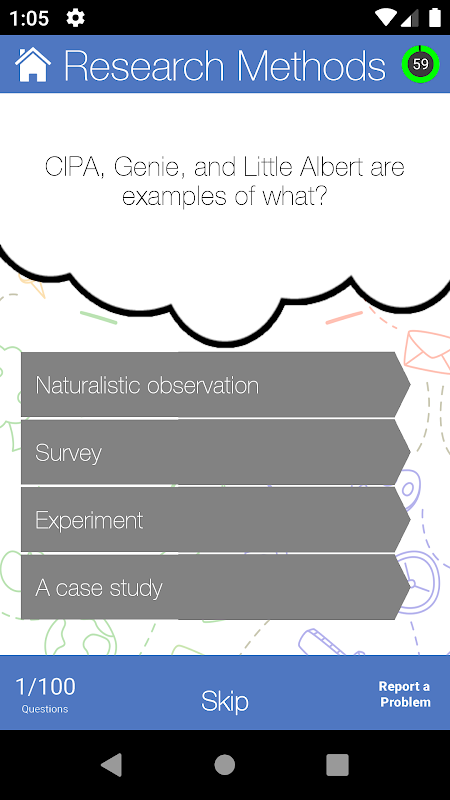 1:05

Research Methods

59

CIPA, Genie, and Little Albert are examples of what?

Naturalistic observation

Survey

Experiment

A case study

1/100
Questions

Skip

Report a Problem